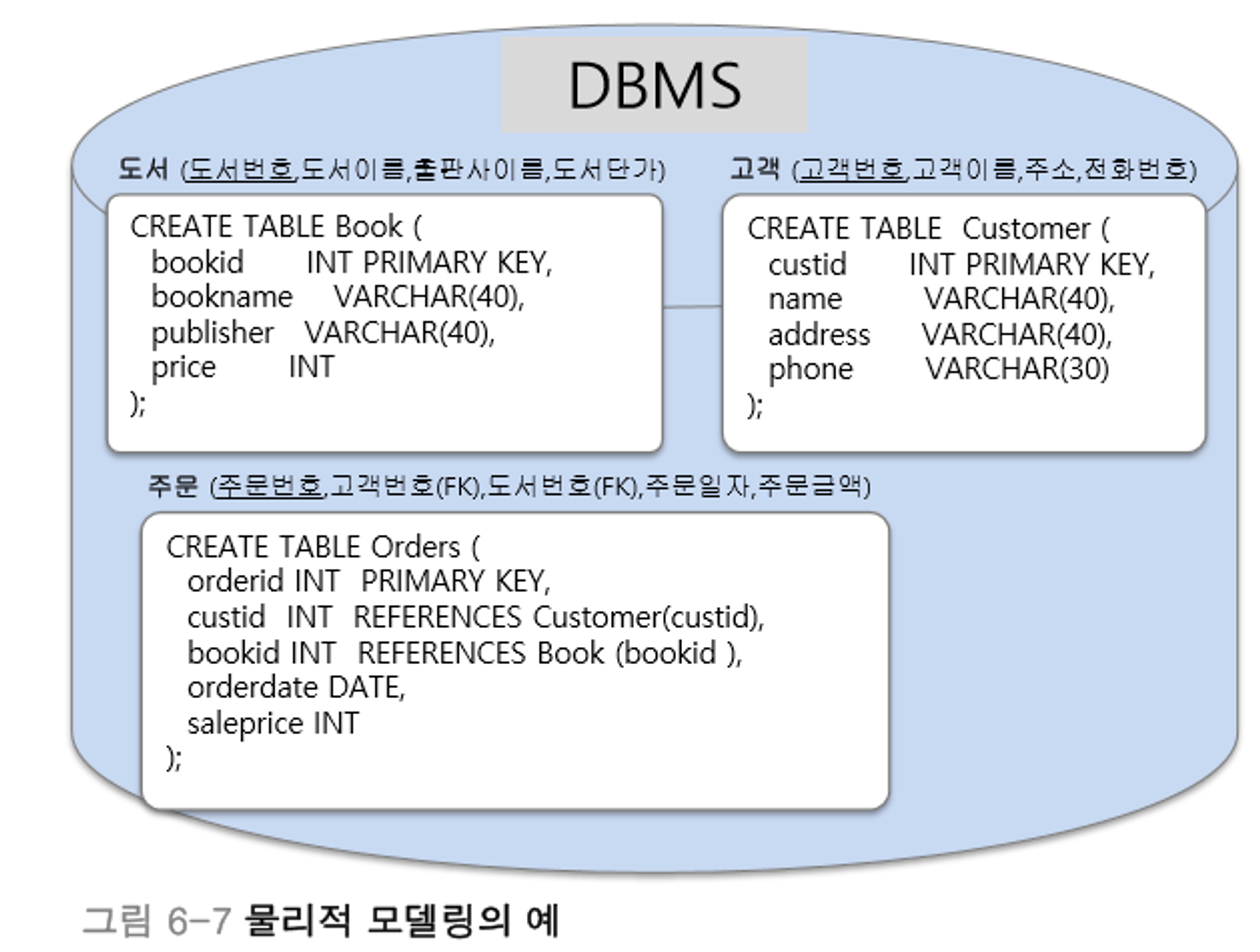 DBMS

도서 (도서번호,도서이름,출판사이름,도서단가)

CREATE TABLE Book (
bookid INT PRIMARY KEY,
bookname VARCHAR(40),
publisher VARCHAR(40),
price INT
);

고객 (고객번호,고객이름,주소,전화번호)

CREATE TABLE Customer (
custid INT PRIMARY KEY,
name VARCHAR(40),
address VARCHAR(40),
phone VARCHAR(30)
);

주문 (주문번호,고객번호(FK),도서번호(FK),주문일자,주문금액)

CREATE TABLE Orders (
orderid INT PRIMARY KEY,
custid INT REFERENCES Customer(custid),
bookid INT REFERENCES Book (bookid ),
orderdate DATE,
saleprice INT
);

그림 6-7 물리적 모델링의 예